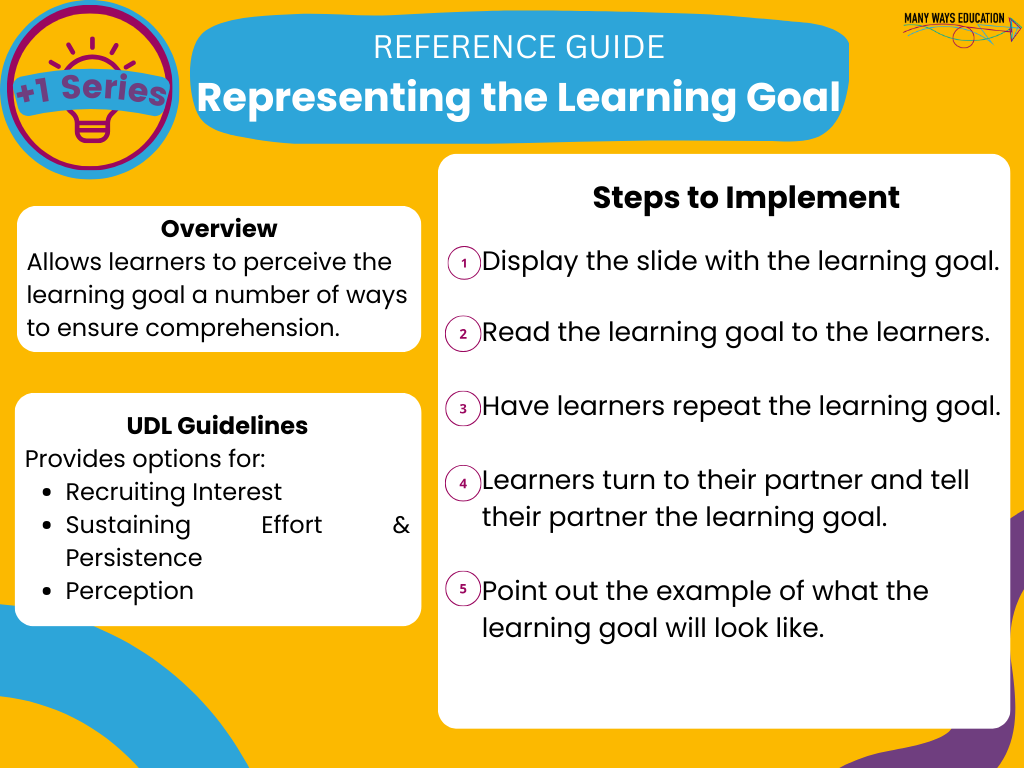 +1 Series

REFERENCE GUIDE
Representing the Learning Goal

MANY WAYS EDUCATION

Overview
Allows learners to perceive the learning goal a number of ways to ensure comprehension.

UDL Guidelines
Provides options for:
- Recruiting Interest
- Sustaining Effort & Persistence
- Perception

Steps to Implement
1 Display the slide with the learning goal.
2 Read the learning goal to the learners.
3 Have learners repeat the learning goal.
4 Learners turn to their partner and tell their partner the learning goal.
5 Point out the example of what the learning goal will look like.